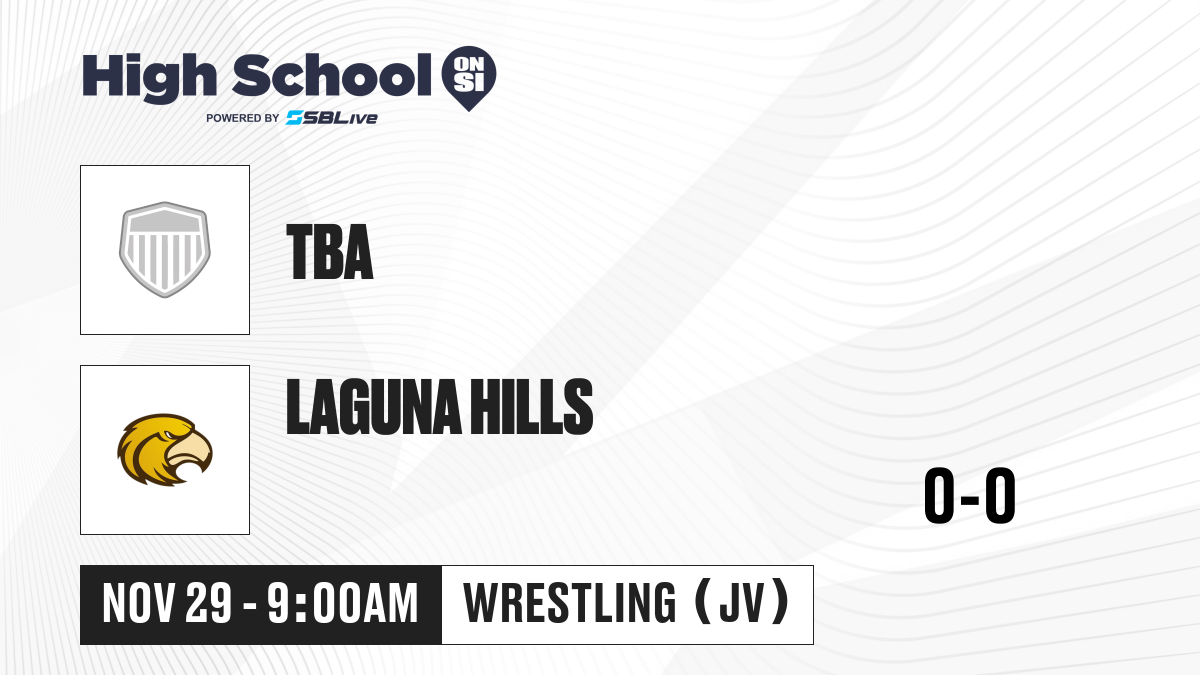 High School ON SI
POWERED BY SBLive

TBA

LAGUNA HILLS

0-0

NOV 29 - 9:00AM

WRESTLING (JV)